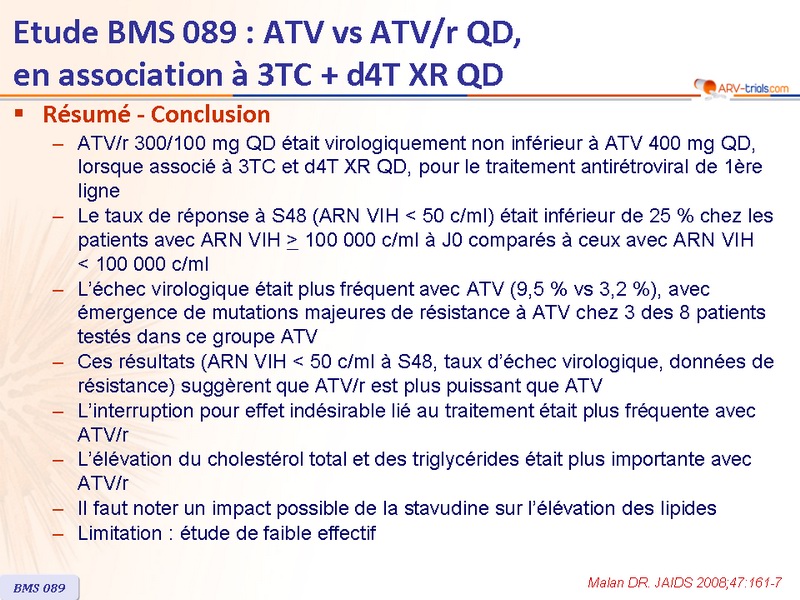 Etude BMS 089 : ATV vs ATV/r QD, en association à 3TC + d4T XR QD

ARV-trials.com

▪ Résumé - Conclusion

– ATV/r 300/100 mg QD était virologiquement non inférieur à ATV 400 mg QD, lorsque associé à 3TC et d4T XR QD, pour le traitement antirétroviral de 1ère ligne

– Le taux de réponse à S48 (ARN VIH < 50 c/ml) était inférieur de 25 % chez les patients avec ARN VIH $\geq$ 100 000 c/ml à J0 comparés à ceux avec ARN VIH < 100 000 c/ml

– L'échec virologique était plus fréquent avec ATV (9,5 % vs 3,2 %), avec émergence de mutations majeures de résistance à ATV chez 3 des 8 patients testés dans ce groupe ATV

– Ces résultats (ARN VIH < 50 c/ml à S48, taux d'échec virologique, données de résistance) suggèrent que ATV/r est plus puissant que ATV

– L'interruption pour effet indésirable lié au traitement était plus fréquente avec ATV/r

– L'élévation du cholestérol total et des triglycérides était plus importante avec ATV/r

– Il faut noter un impact possible de la stavudine sur l'élévation des lipides

– Limitation : étude de faible effectif

BMS 089

Malan DR. JAIDS 2008;47:161-7